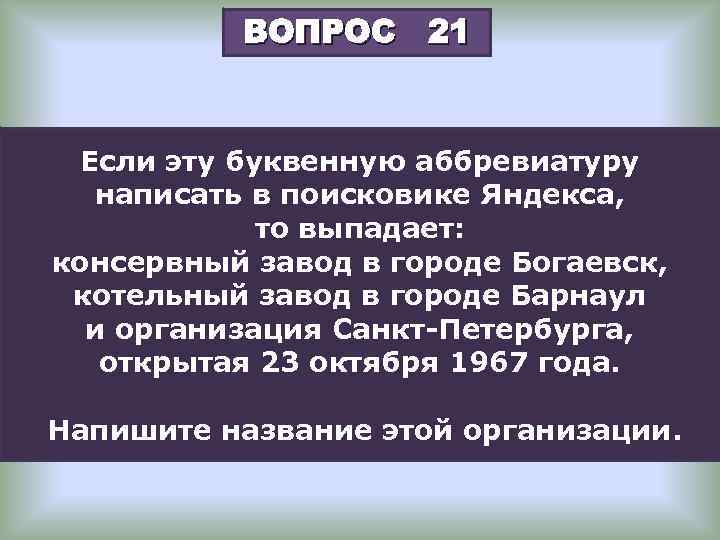 ВОПРОС 21

Если эту буквенную аббревиатуру написать в поисковике Яндекса, то выпадает: консервный завод в городе Богаевск, котельный завод в городе Барнаул и организация Санкт-Петербурга, открытая 23 октября 1967 года.

Напишите название этой организации.